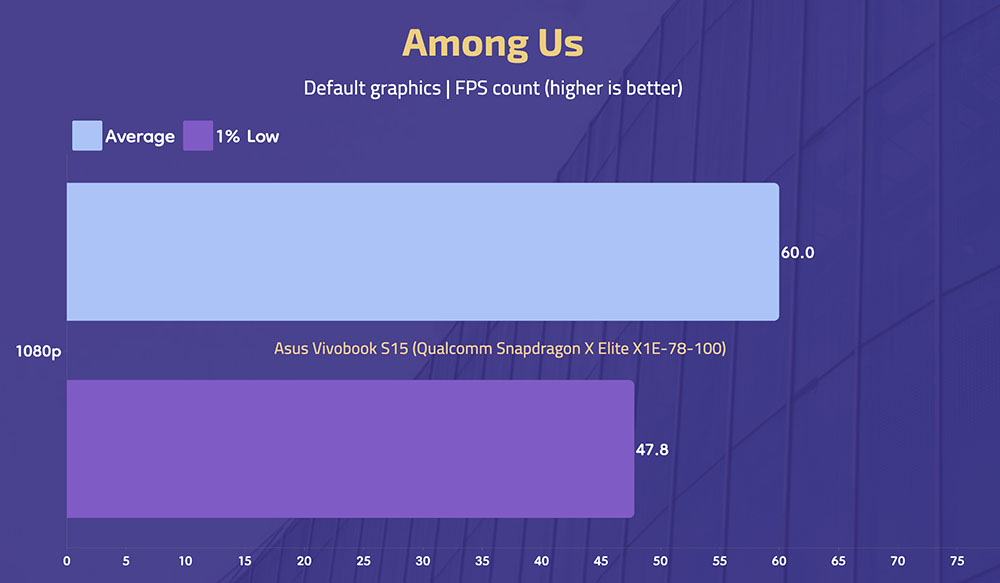 Among Us

Default graphics | FPS count (higher is better)

Average 1% Low

60.0

1080p

Asus Vivobook S15 (Qualcomm Snapdragon X Elite X1E-78-100)

47.8

0 5 10 15 20 25 30 35 40 45 50 55 60 65 70 75